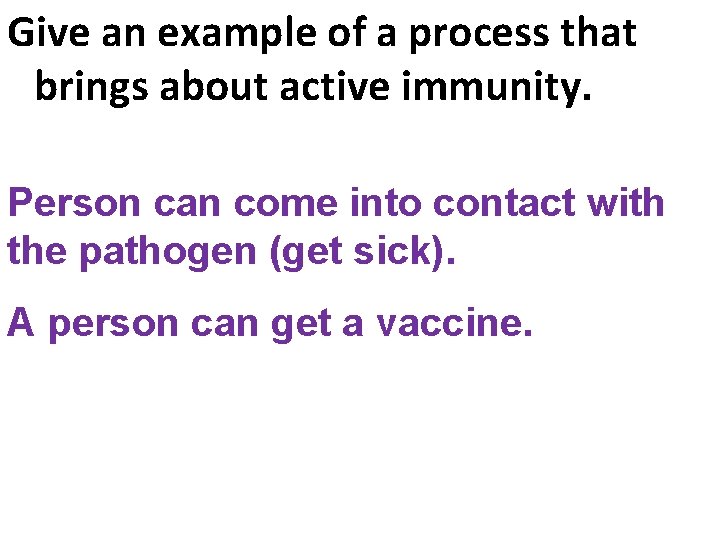 Give an example of a process that brings about active immunity.

Person can come into contact with the pathogen (get sick).

A person can get a vaccine.